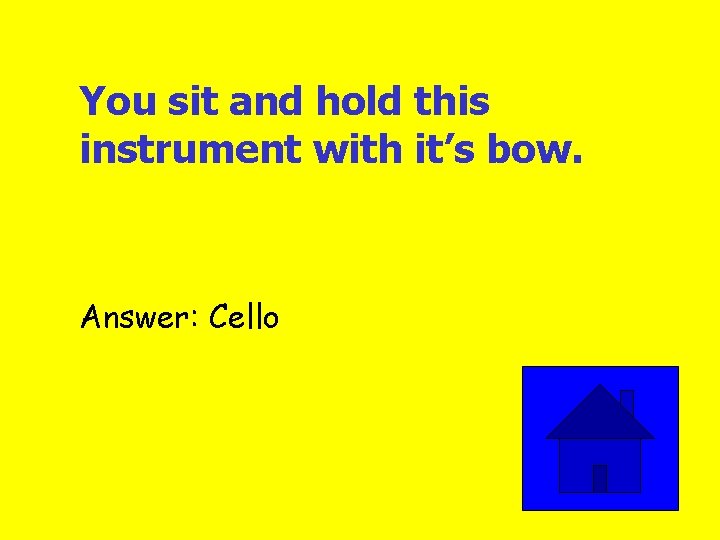 You sit and hold this instrument with it’s bow.

Answer: Cello